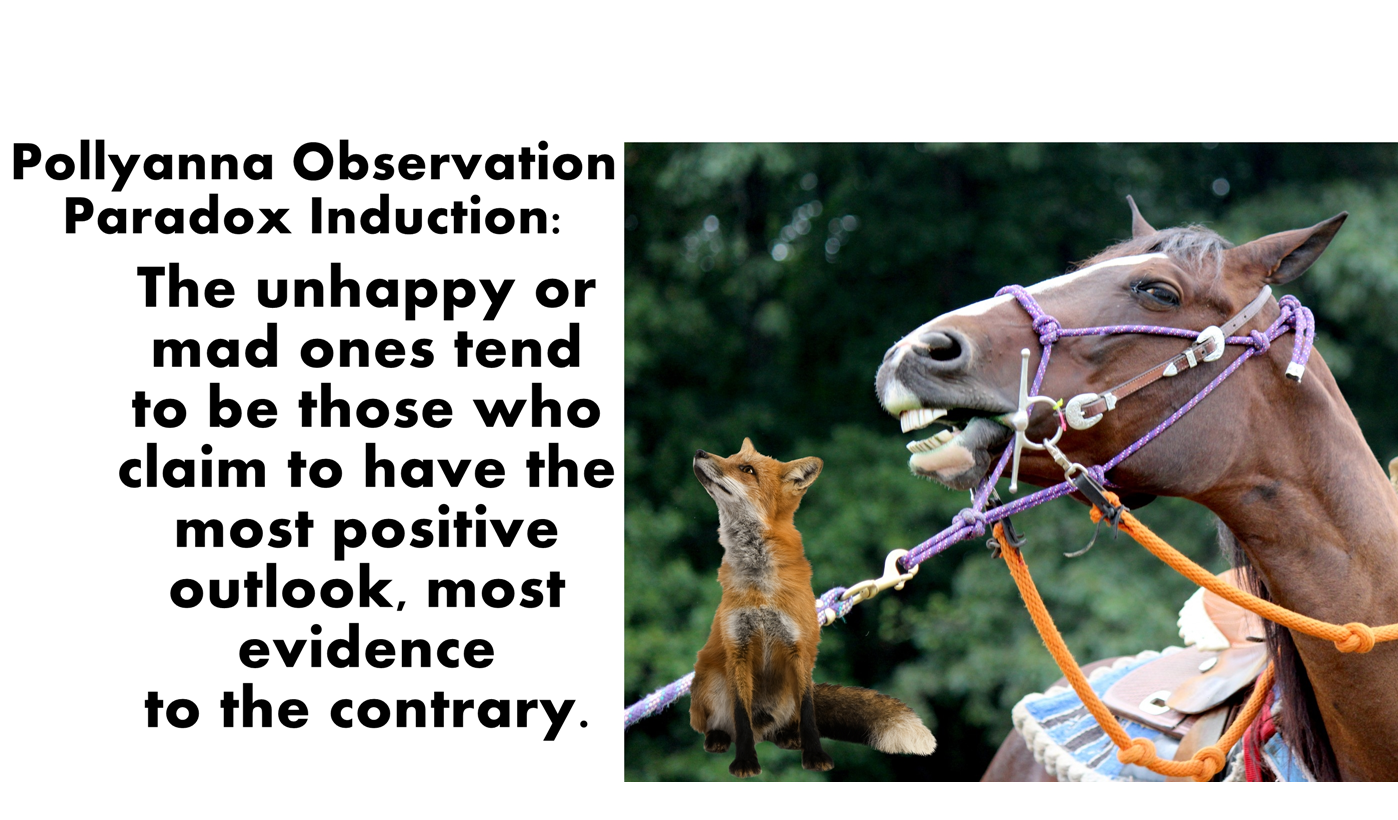 Pollyanna Observation Paradox Induction:

The unhappy or mad ones tend to be those who claim to have the most positive outlook, most evidence to the contrary.